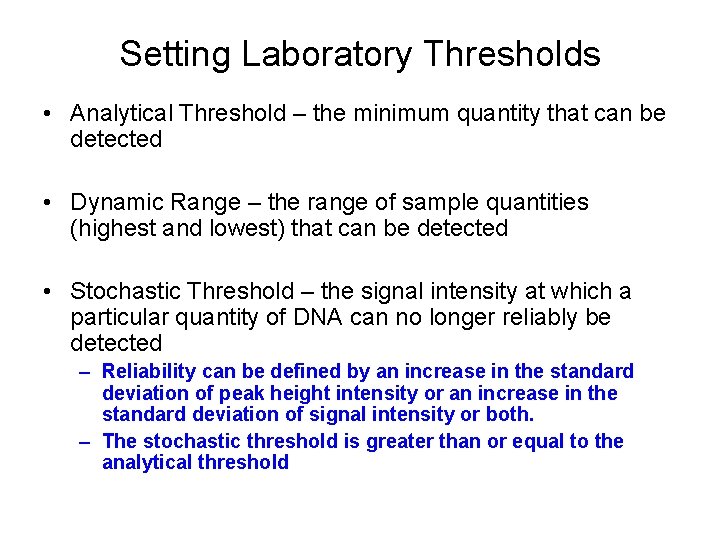 Setting Laboratory Thresholds

• Analytical Threshold – the minimum quantity that can be detected

• Dynamic Range – the range of sample quantities (highest and lowest) that can be detected

• Stochastic Threshold – the signal intensity at which a particular quantity of DNA can no longer reliably be detected
– Reliability can be defined by an increase in the standard deviation of peak height intensity or an increase in the standard deviation of signal intensity or both.
– The stochastic threshold is greater than or equal to the analytical threshold